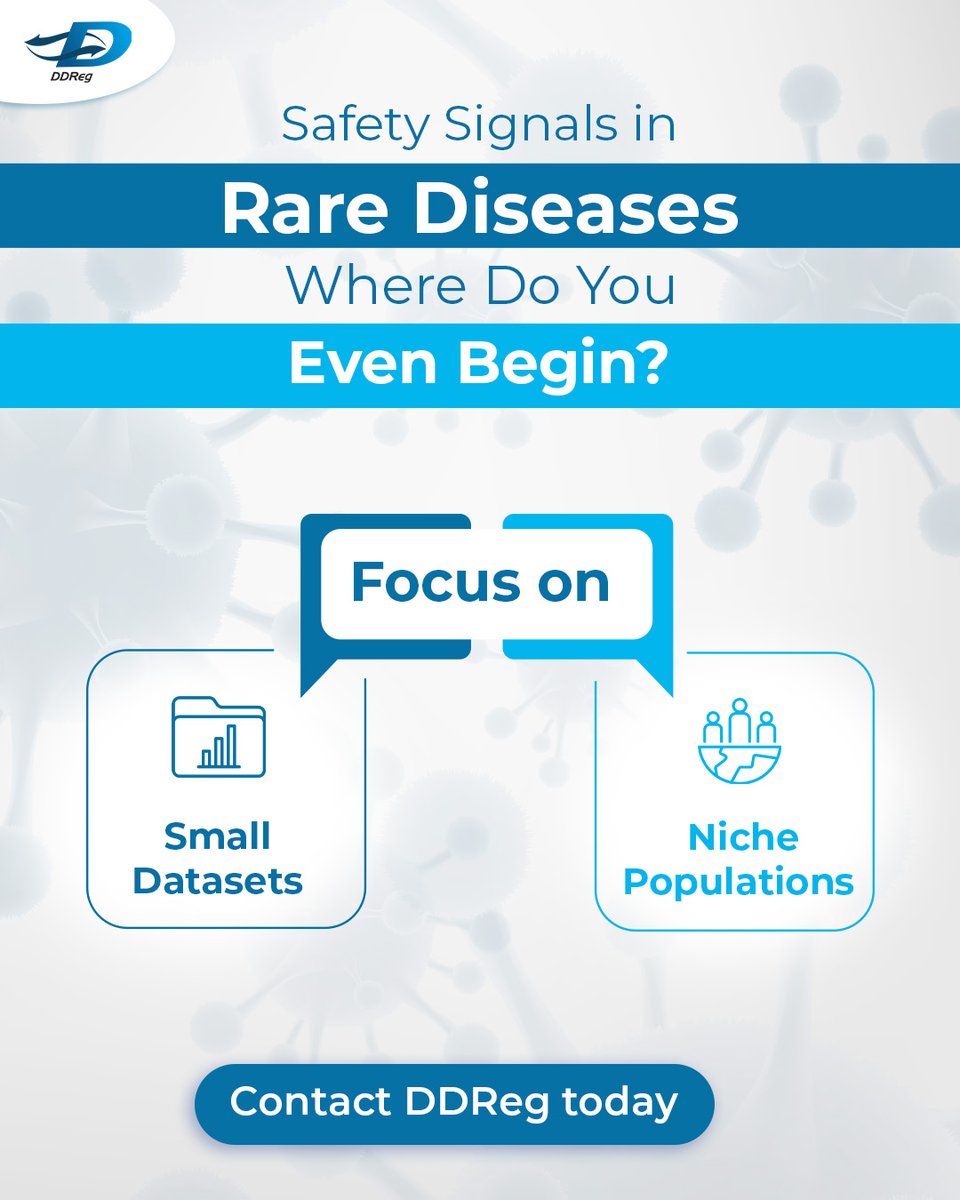 DDReg

Safety Signals in

Rare Diseases

Where Do You

Even Begin?

Focus on

Small Datasets

Niche Populations

Contact DDReg today